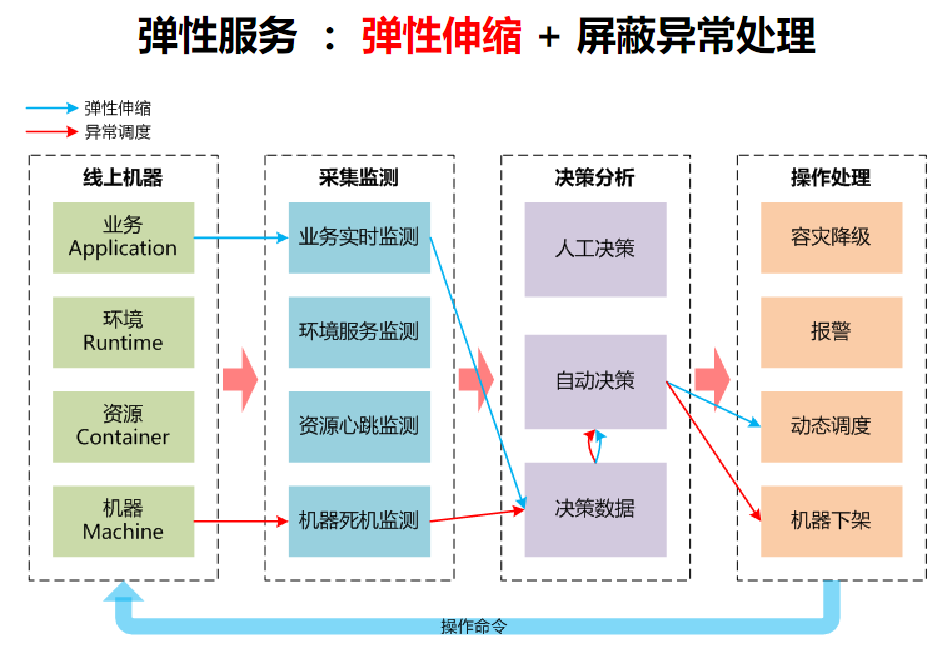 弹性服务 ： 弹性伸缩 + 屏蔽异常处理

弹性伸缩
异常调度

线上机器
业务 Application
环境 Runtime
资源 Container
机器 Machine

采集监测
业务实时监测
环境服务监测
资源心跳监测
机器死机监测

决策分析
人工决策
自动决策
决策数据

操作处理
容灾降级
报警
动态调度
机器下架

操作命令